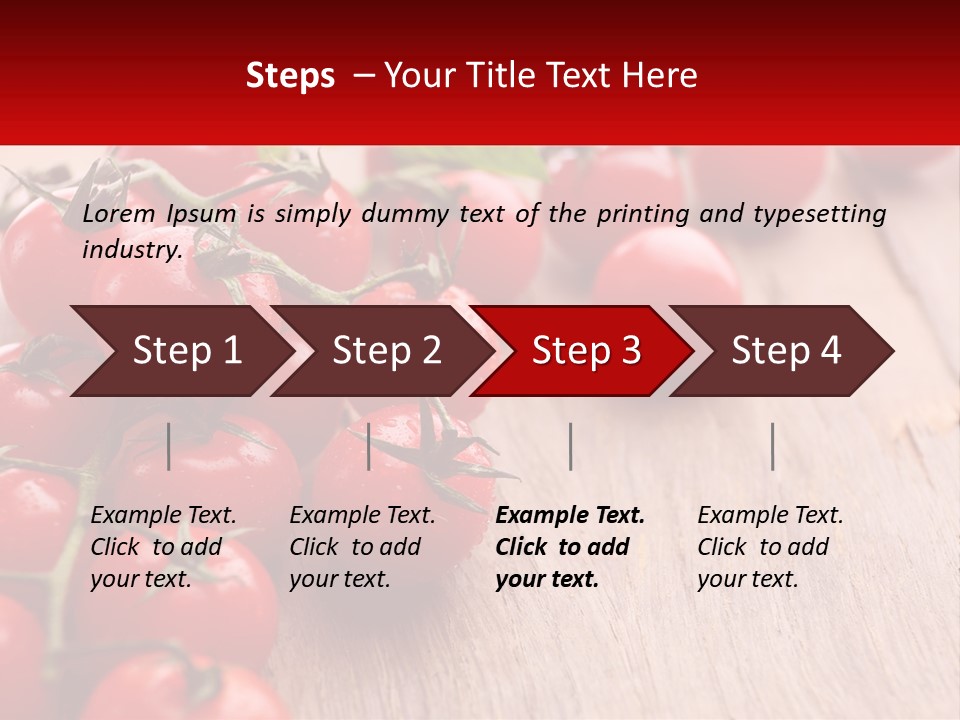 Steps – Your Title Text Here

Lorem Ipsum is simply dummy text of the printing and typesetting industry.

Step 1

Step 2

Step 3

Step 4

Example Text. Click to add your text.

Example Text. Click to add your text.

Example Text. Click to add your text.

Example Text. Click to add your text.